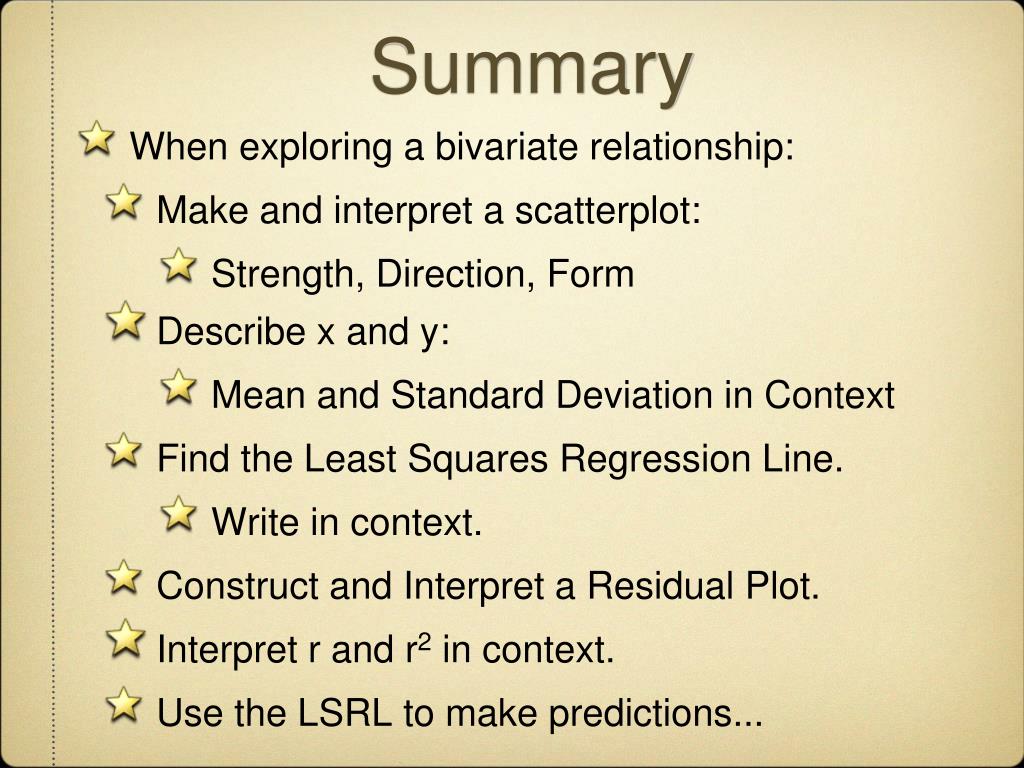 Summary

When exploring a bivariate relationship:

Make and interpret a scatterplot:

Strength, Direction, Form

Describe x and y:

Mean and Standard Deviation in Context

Find the Least Squares Regression Line.

Write in context.

Construct and Interpret a Residual Plot.

Interpret r and $r^2$ in context.

Use the LSRL to make predictions...